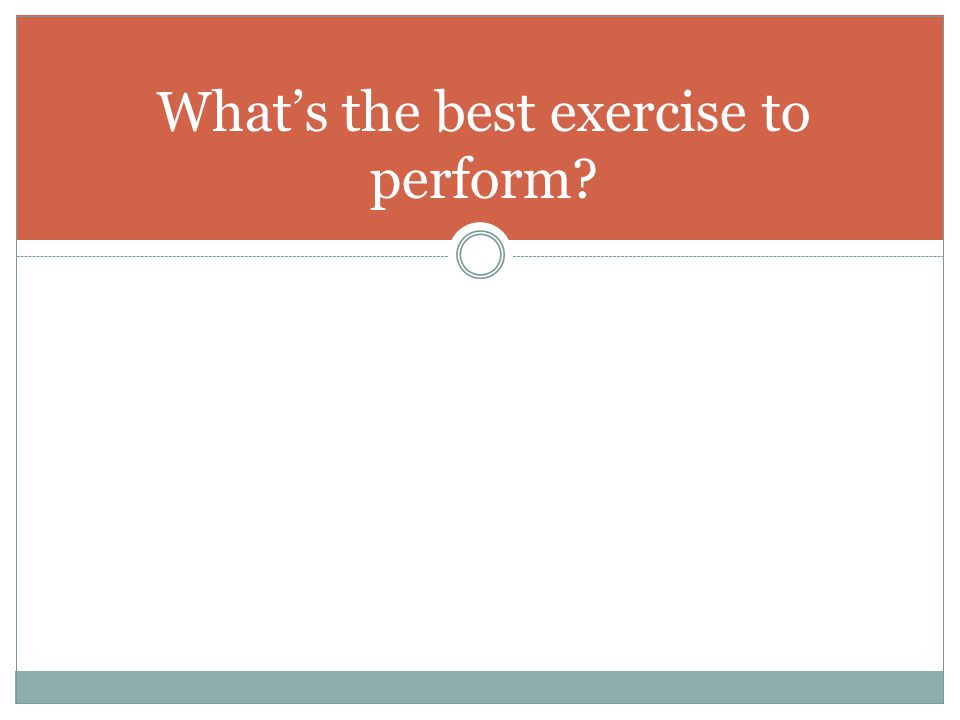 What’s the best exercise to perform?